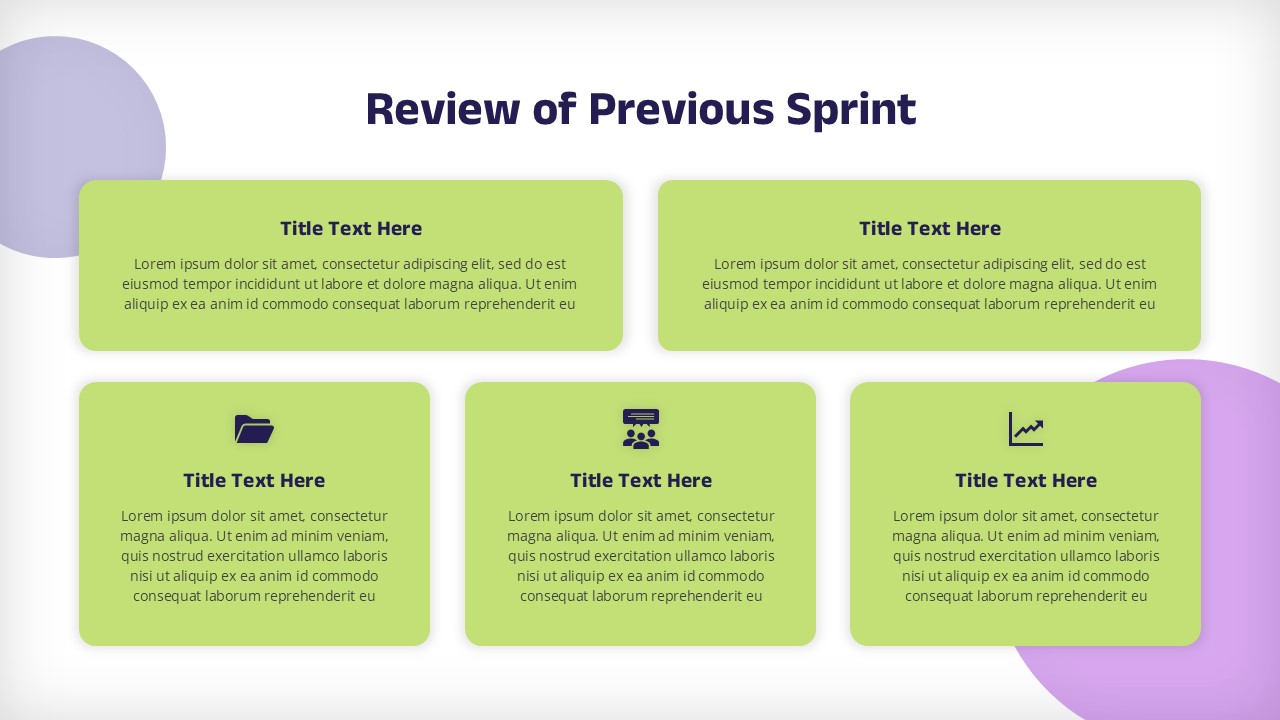 Review of Previous Sprint

Title Text Here

Lorem ipsum dolor sit amet, consectetur adipiscing elit, sed do est eiusmod tempor incididunt ut labore et dolore magna aliqua. Ut enim aliquip ex ea anim id commodo consequat laborum reprehenderit eu

Title Text Here

Lorem ipsum dolor sit amet, consectetur adipiscing elit, sed do est eiusmod tempor incididunt ut labore et dolore magna aliqua. Ut enim aliquip ex ea anim id commodo consequat laborum reprehenderit eu

Title Text Here

Lorem ipsum dolor sit amet, consectetur magna aliqua. Ut enim ad minim veniam, quis nostrud exercitation ullamco laboris nisi ut aliquip ex ea anim id commodo consequat laborum reprehenderit eu

Title Text Here

Lorem ipsum dolor sit amet, consectetur magna aliqua. Ut enim ad minim veniam, quis nostrud exercitation ullamco laboris nisi ut aliquip ex ea anim id commodo consequat laborum reprehenderit eu

Title Text Here

Lorem ipsum dolor sit amet, consectetur magna aliqua. Ut enim ad minim veniam, quis nostrud exercitation ullamco laboris nisi ut aliquip ex ea anim id commodo consequat laborum reprehenderit eu